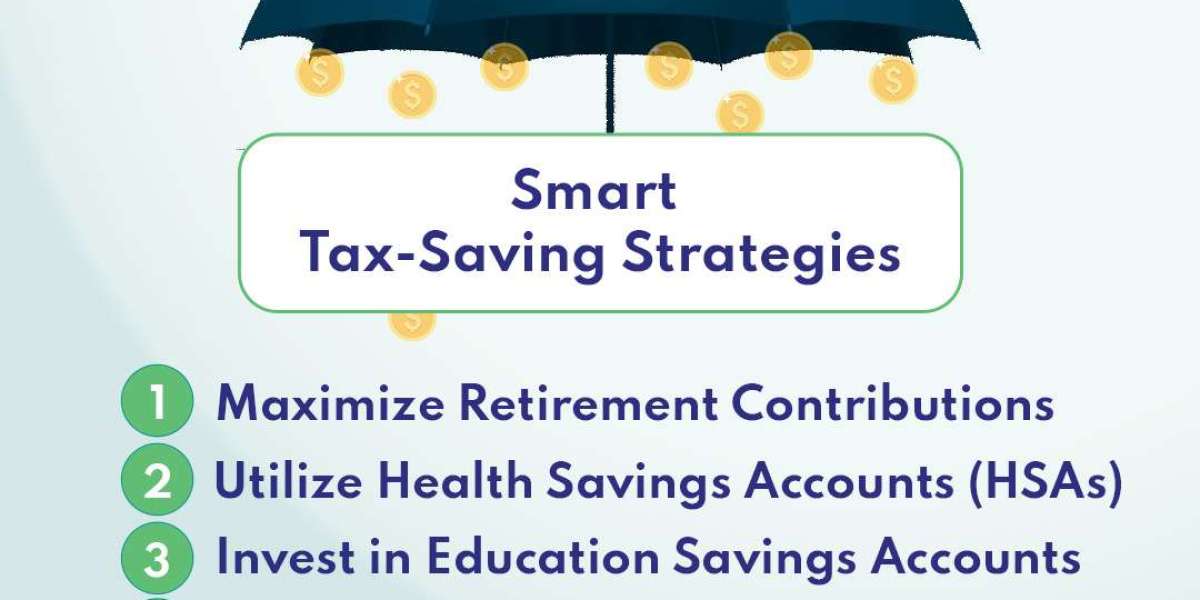 Smart Tax-Saving Strategies

1 Maximize Retirement Contributions

2 Utilize Health Savings Accounts (HSAs)

3 Invest in Education Savings Accounts